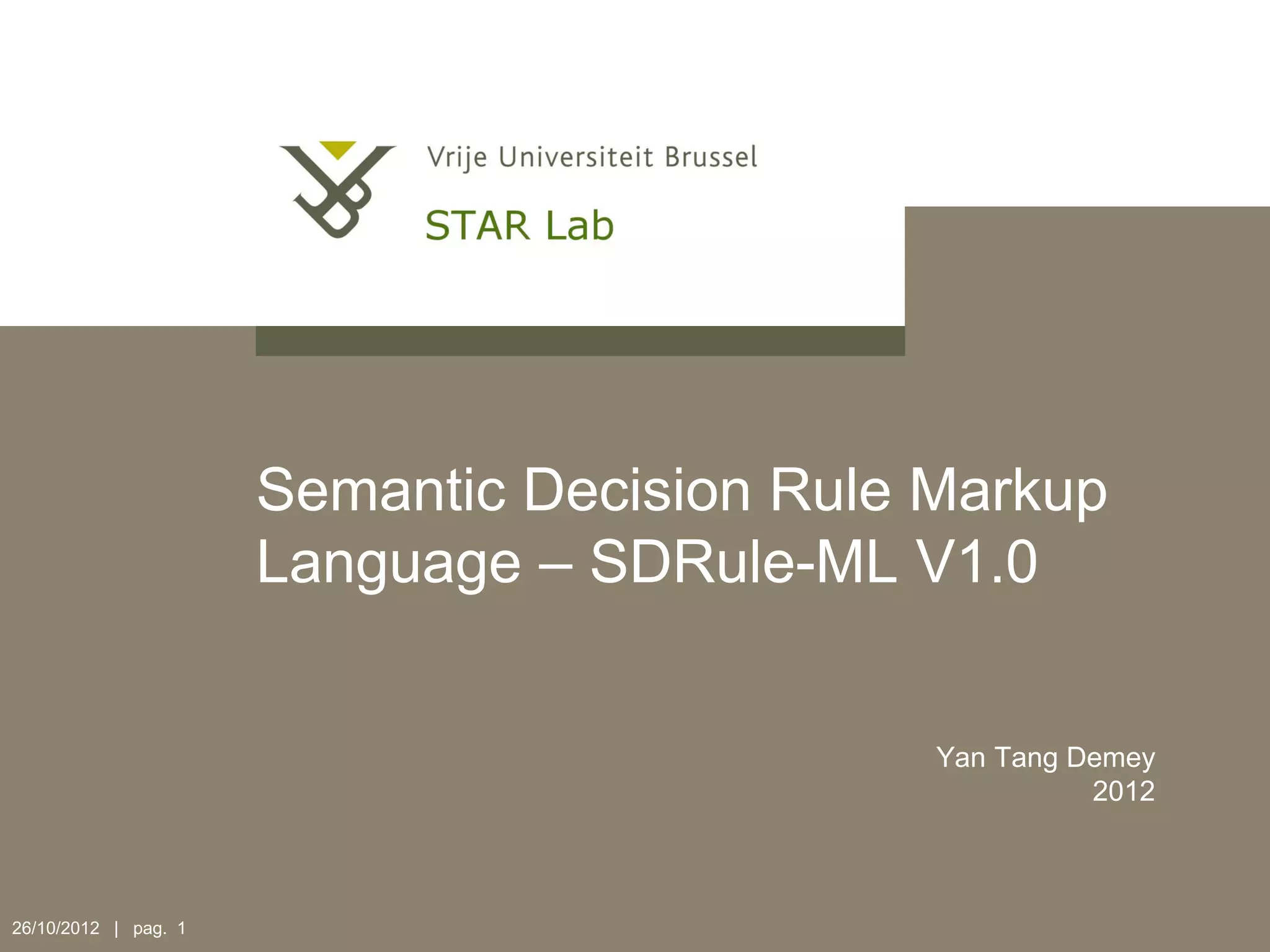 Vrije Universiteit Brussel

STAR Lab

Semantic Decision Rule Markup Language – SDRule-ML V1.0

Yan Tang Demey
2012

26/10/2012 | pag. 1